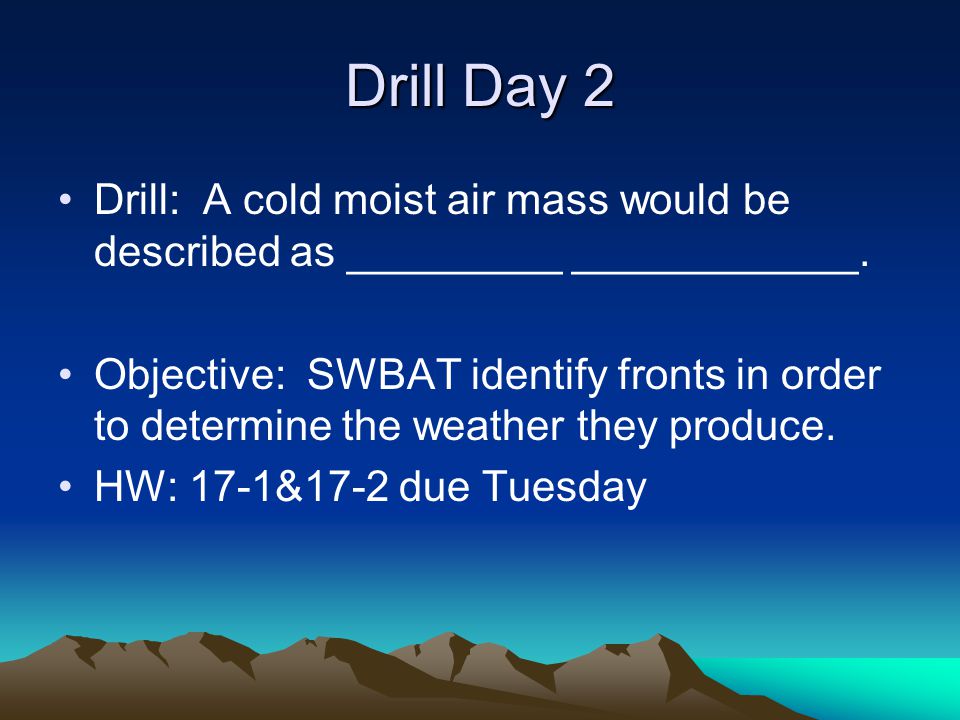 Drill Day 2

• Drill: A cold moist air mass would be described as __________ _____________.

• Objective: SWBAT identify fronts in order to determine the weather they produce.

• HW: 17-1&17-2 due Tuesday